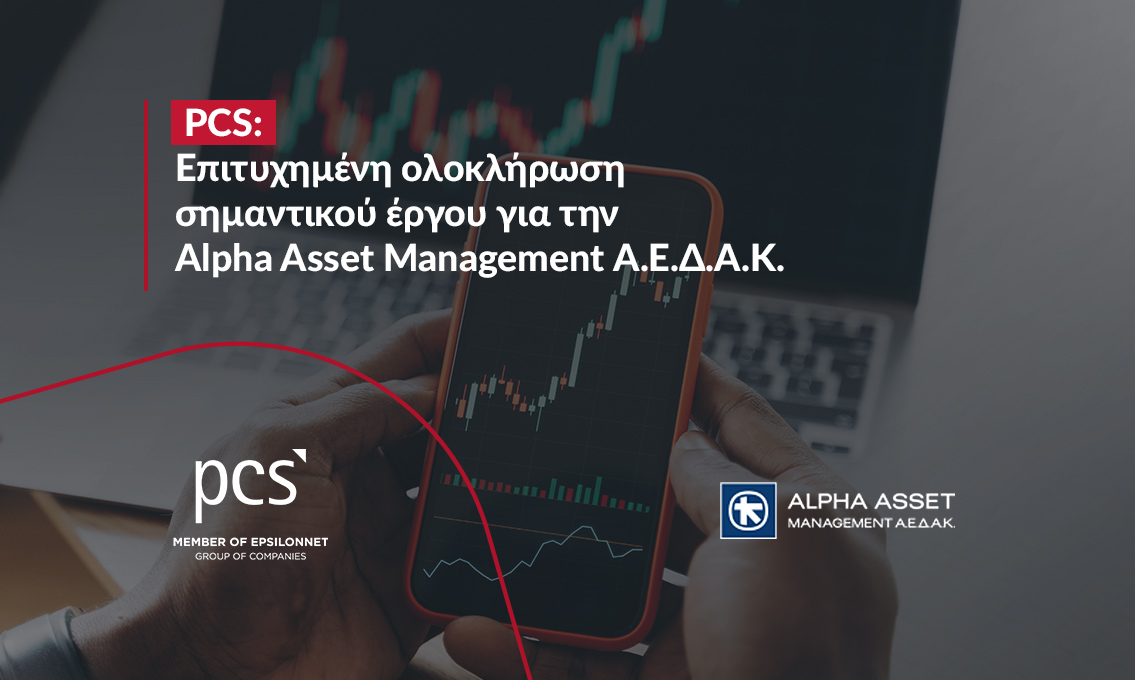 PCS:
Επιτυχημένη ολοκλήρωση σημαντικού έργου για την Alpha Asset Management Α.Ε.Δ.Α.Κ.

pcs
MEMBER OF EPSILONNET
GROUP OF COMPANIES

ALPHA ASSET
MANAGEMENT Α.Ε.Δ.Α.Κ.